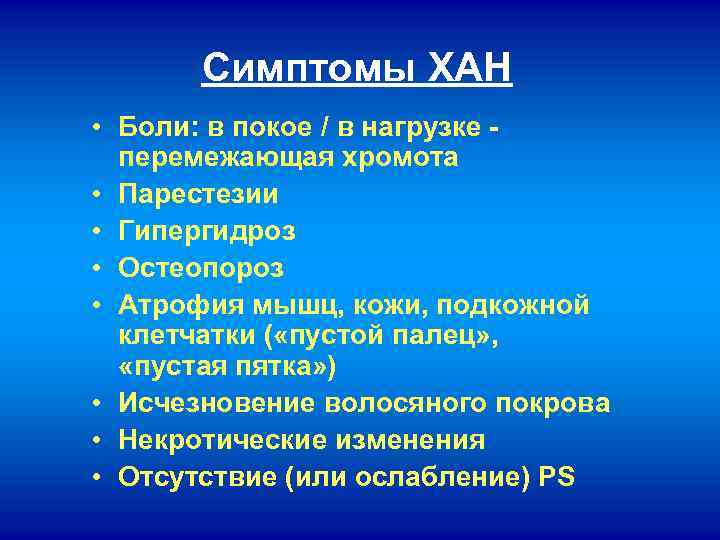 Симптомы ХАН

• Боли: в покое / в нагрузке - перемежающая хромота
• Парестезии
• Гипергидроз
• Остеопороз
• Атрофия мышц, кожи, подкожной клетчатки («пустой палец», «пустая пятка»)
• Исчезновение волосяного покрова
• Некротические изменения
• Отсутствие (или ослабление) PS